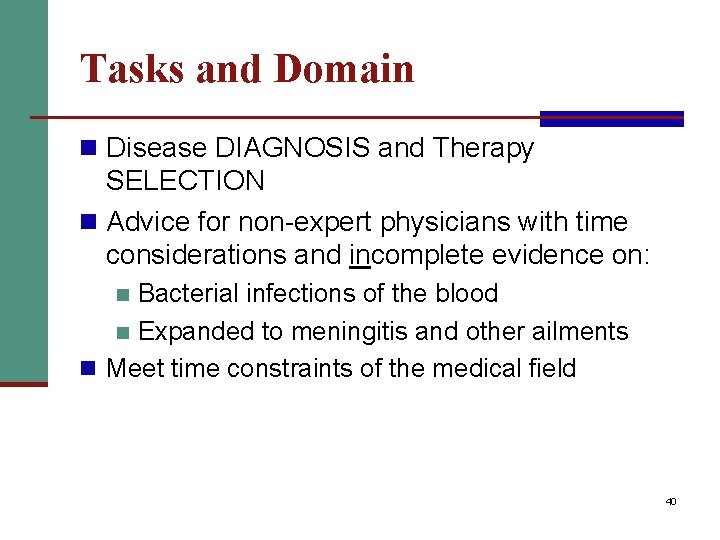 Tasks and Domain

Disease DIAGNOSIS and Therapy SELECTION

Advice for non-expert physicians with time considerations and incomplete evidence on:

Bacterial infections of the blood

Expanded to meningitis and other ailments

Meet time constraints of the medical field

40